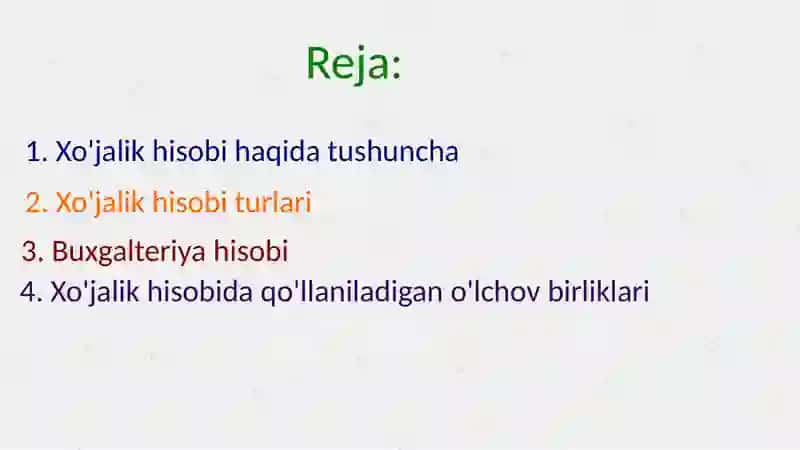 Reja:

1. Xo'jalik hisobi haqida tushuncha
2. Xo'jalik hisobi turlari
3. Buxgalteriya hisobi
4. Xo'jalik hisobida qo'llaniladigan o'lchov birliklari